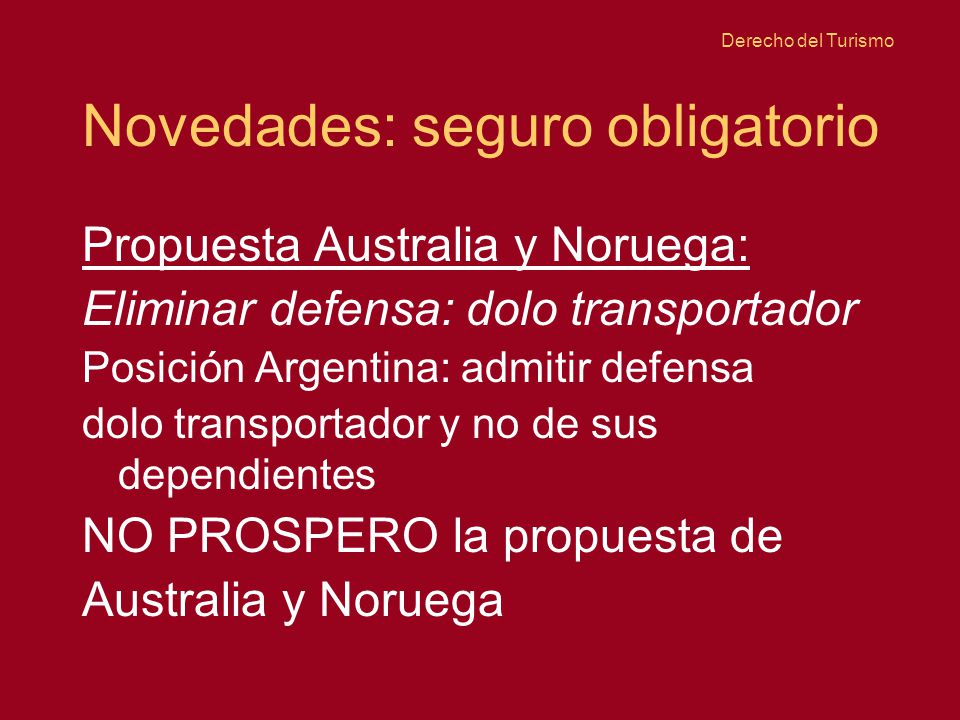 Derecho del Turismo

Novedades: seguro obligatorio

Propuesta Australia y Noruega:

Eliminar defensa: dolo transportador

Posición Argentina: admitir defensa

dolo transportador y no de sus dependientes

NO PROSPERO la propuesta de

Australia y Noruega